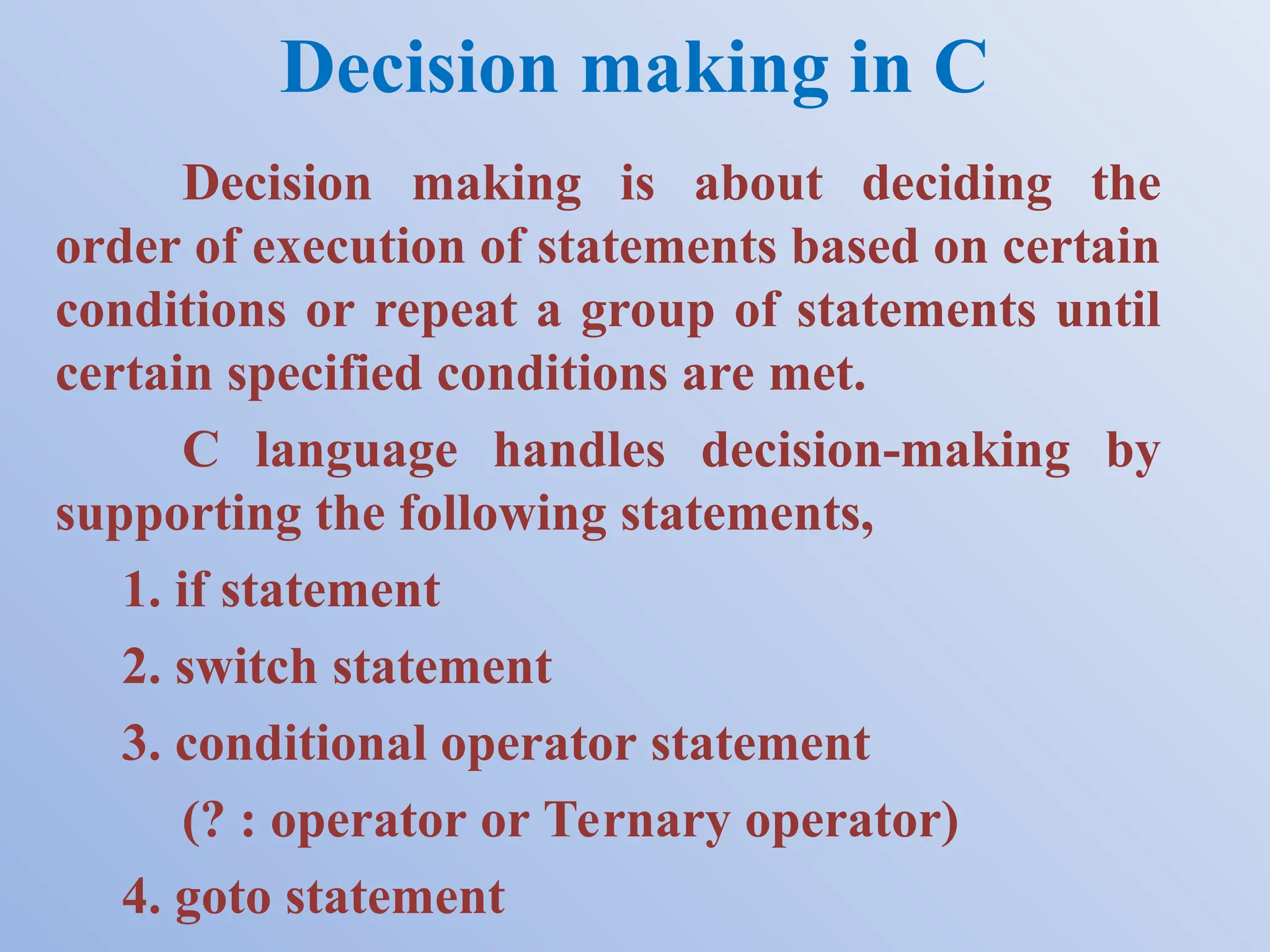 Decision making in C

Decision making is about deciding the order of execution of statements based on certain conditions or repeat a group of statements until certain specified conditions are met.

C language handles decision-making by supporting the following statements,

1. if statement

2. switch statement

3. conditional operator statement (? : operator or Ternary operator)

4. goto statement